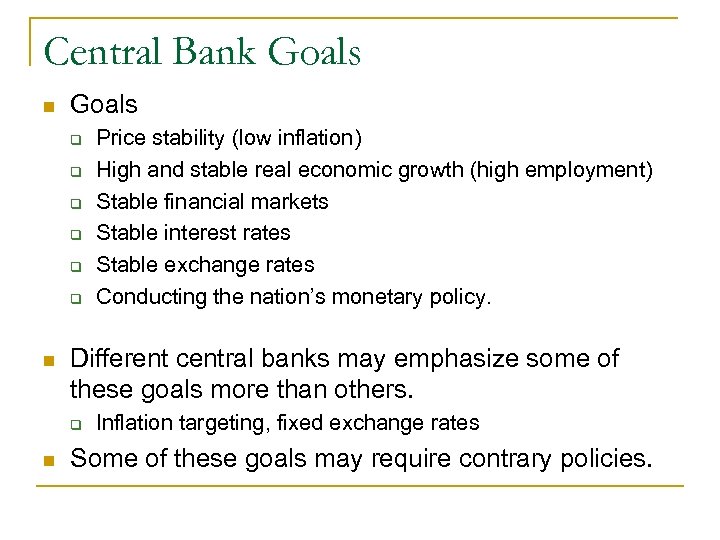 Central Bank Goals

Goals

Price stability (low inflation)

High and stable real economic growth (high employment)

Stable financial markets

Stable interest rates

Stable exchange rates

Conducting the nation's monetary policy.

Different central banks may emphasize some of these goals more than others.

Inflation targeting, fixed exchange rates

Some of these goals may require contrary policies.